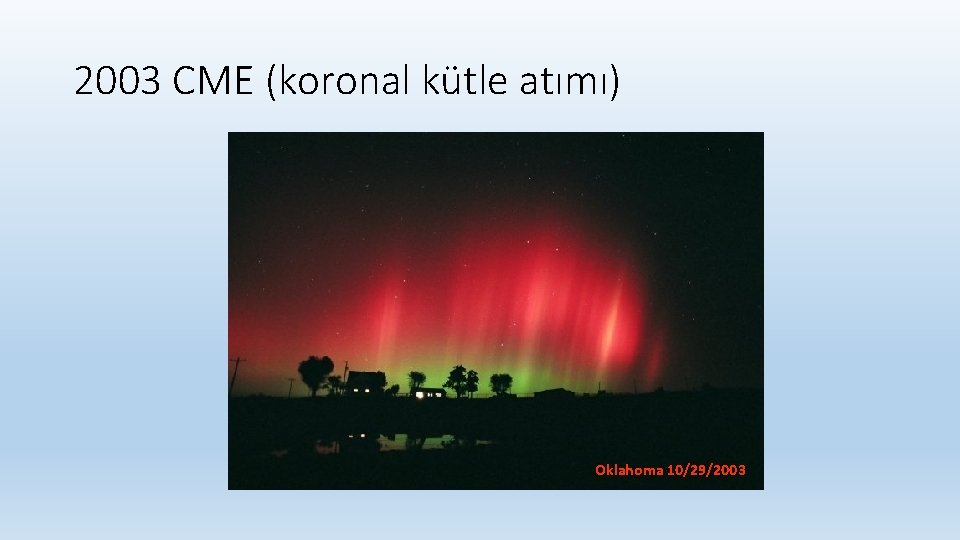 2003 CME (koronal kütle atımı)

Oklahoma 10/29/2003